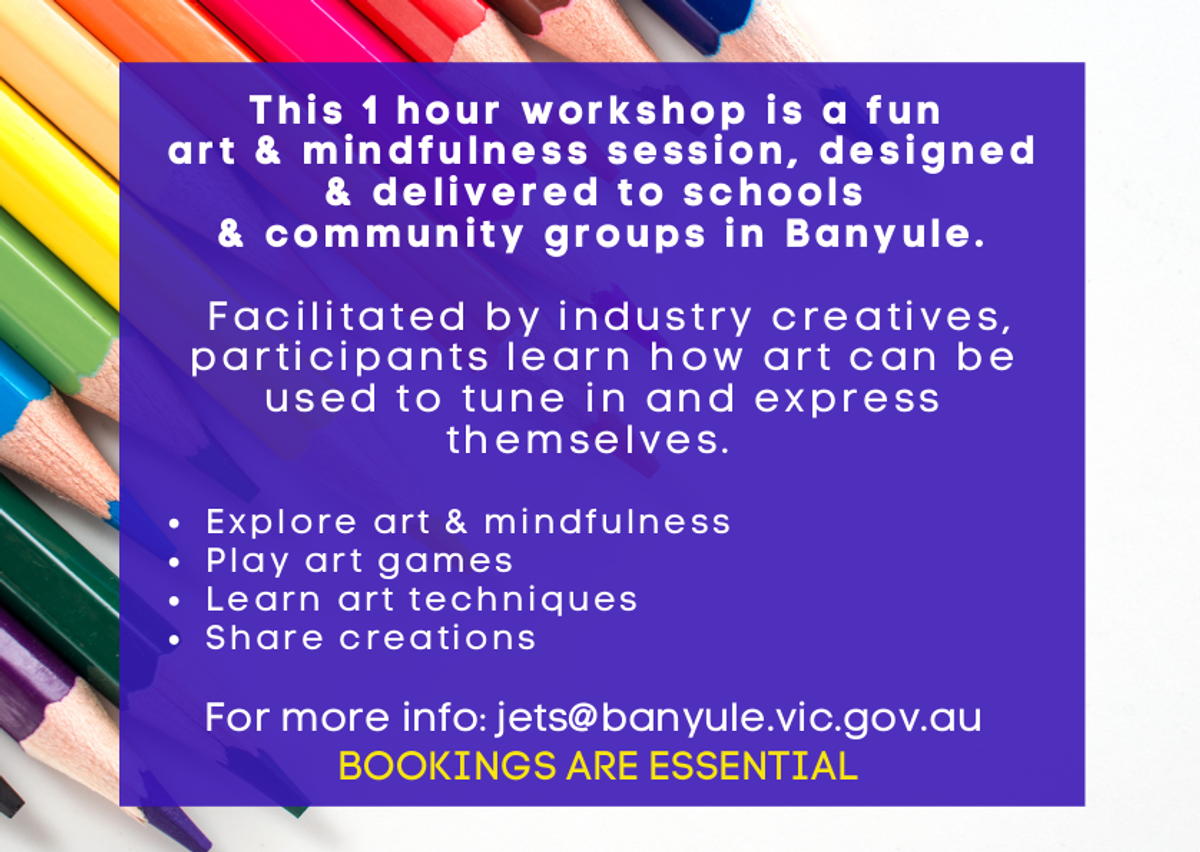 This 1 hour workshop is a fun art & mindfulness session, designed & delivered to schools & community groups in Banyule.

Facilitated by industry creatives, participants learn how art can be used to tune in and express themselves.

• Explore art & mindfulness
• Play art games
• Learn art techniques
• Share creations

For more info: jets@banyule.vic.gov.au
BOOKINGS ARE ESSENTIAL